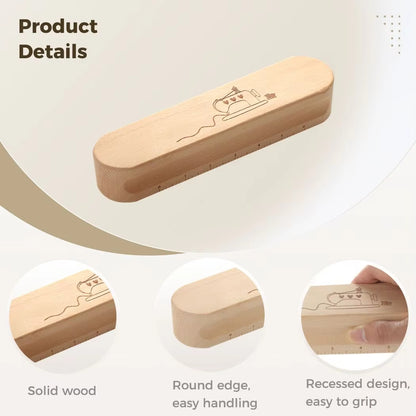 Product Details

Solid wood

Round edge, easy handling

Recessed design, easy to grip